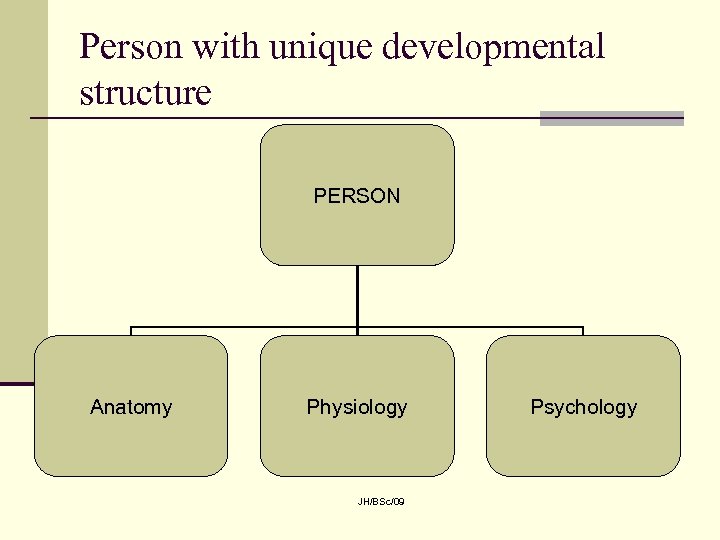 Person with unique developmental structure

PERSON

Anatomy

Physiology

Psychology

JH/BSc/09